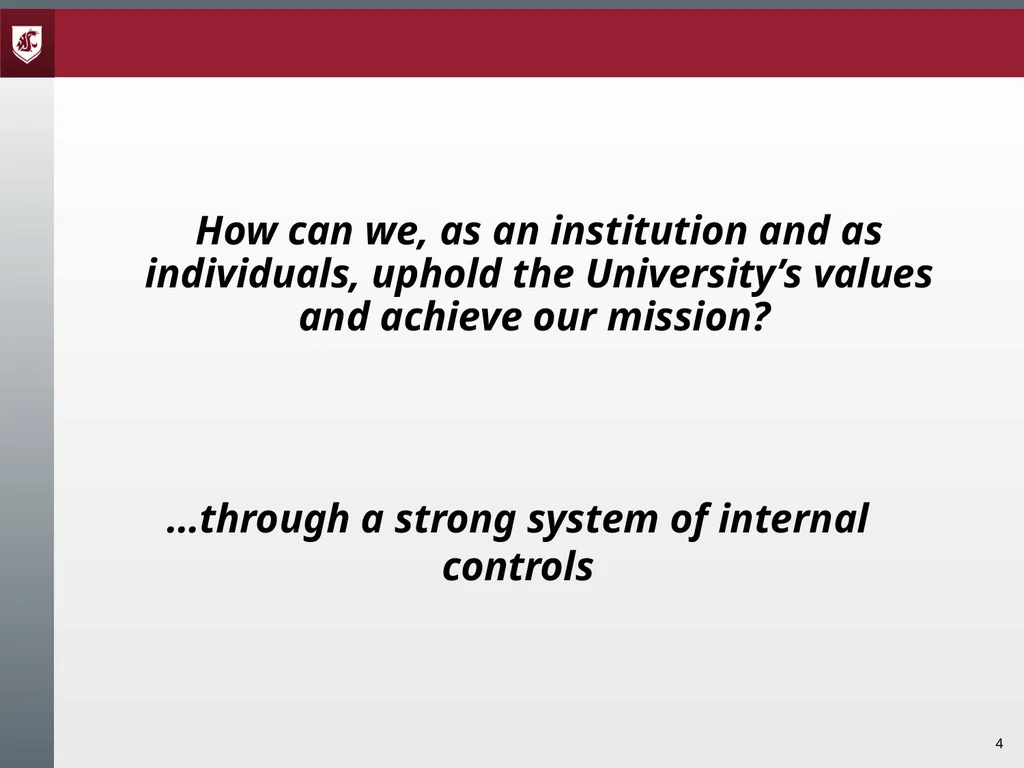 How can we, as an institution and as individuals, uphold the University’s values and achieve our mission?

…through a strong system of internal controls

4